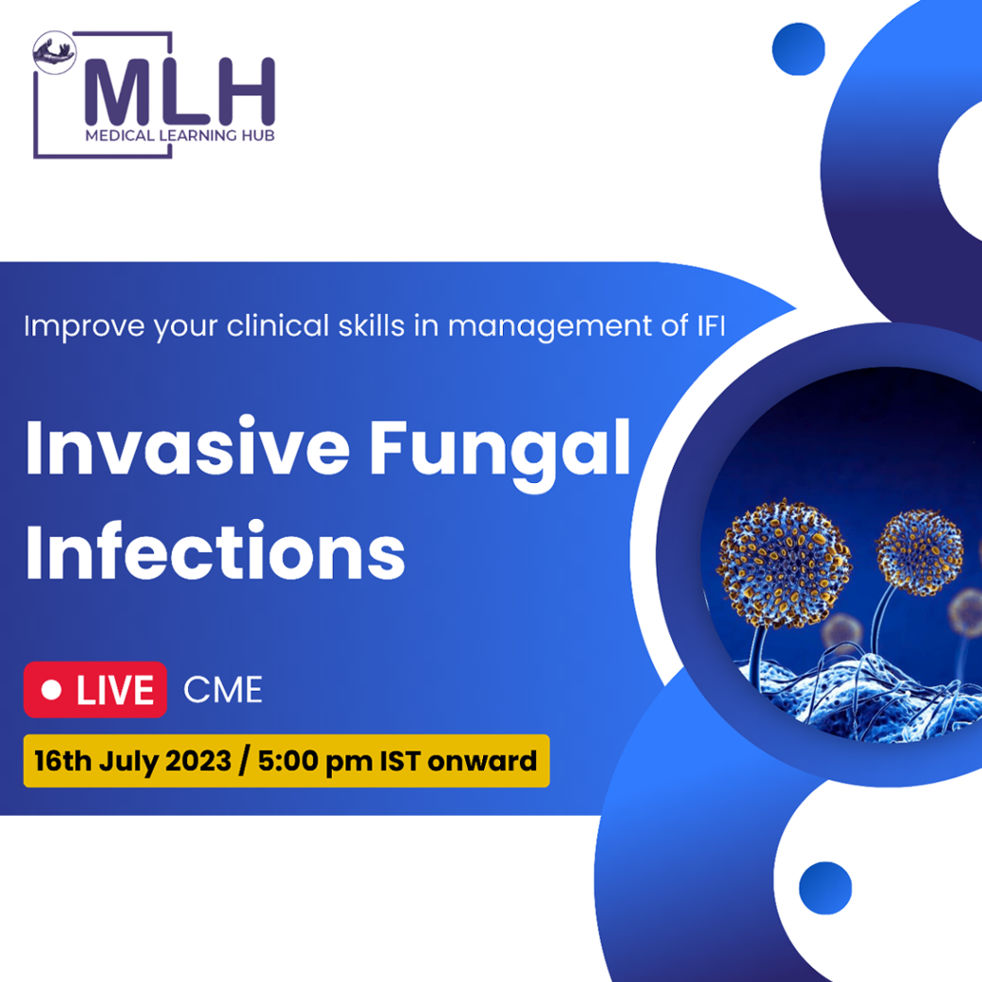 MLH
MEDICAL LEARNING HUB

Improve your clinical skills in management of IFI

Invasive Fungal Infections

LIVE CME

16th July 2023 / 5:00 pm IST onward